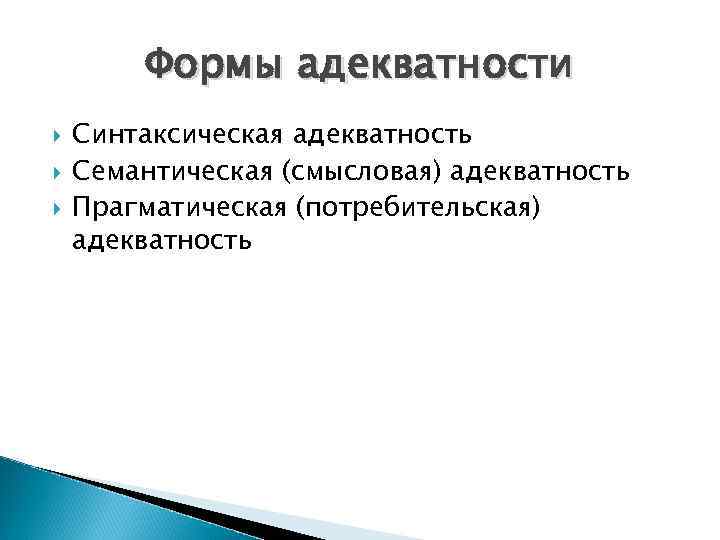 Формы адекватности

Синтаксическая адекватность
Семантическая (смысловая) адекватность
Прагматическая (потребительская) адекватность